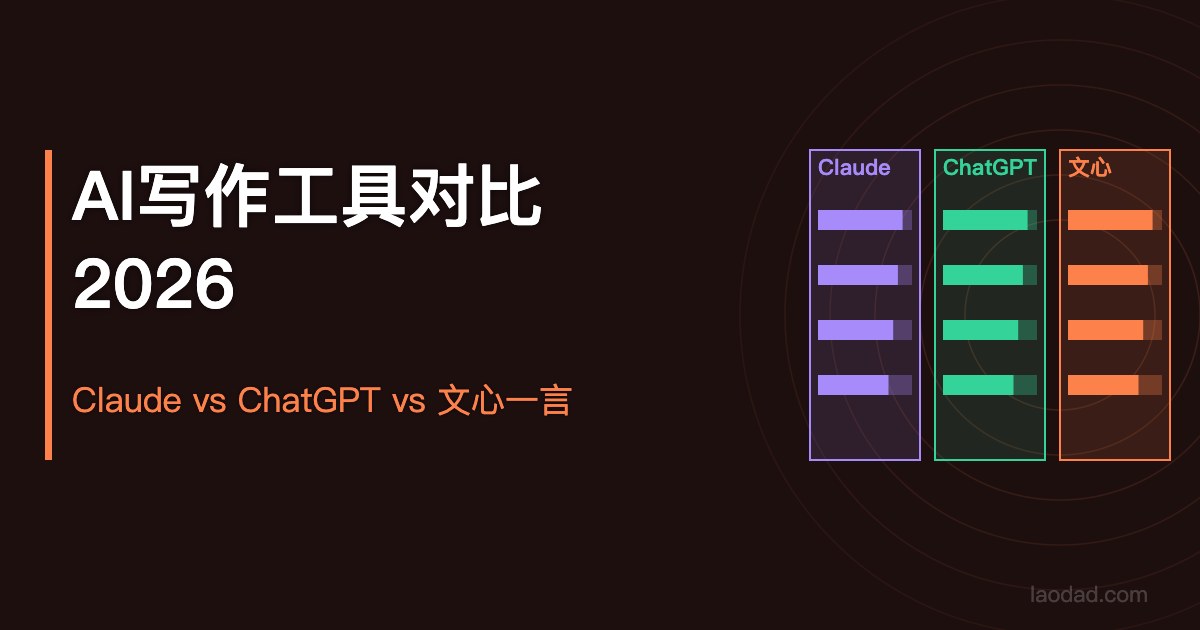 AI写作工具对比
2026

Claude vs ChatGPT vs 文心一言

Claude

ChatGPT

文心

laodad.com